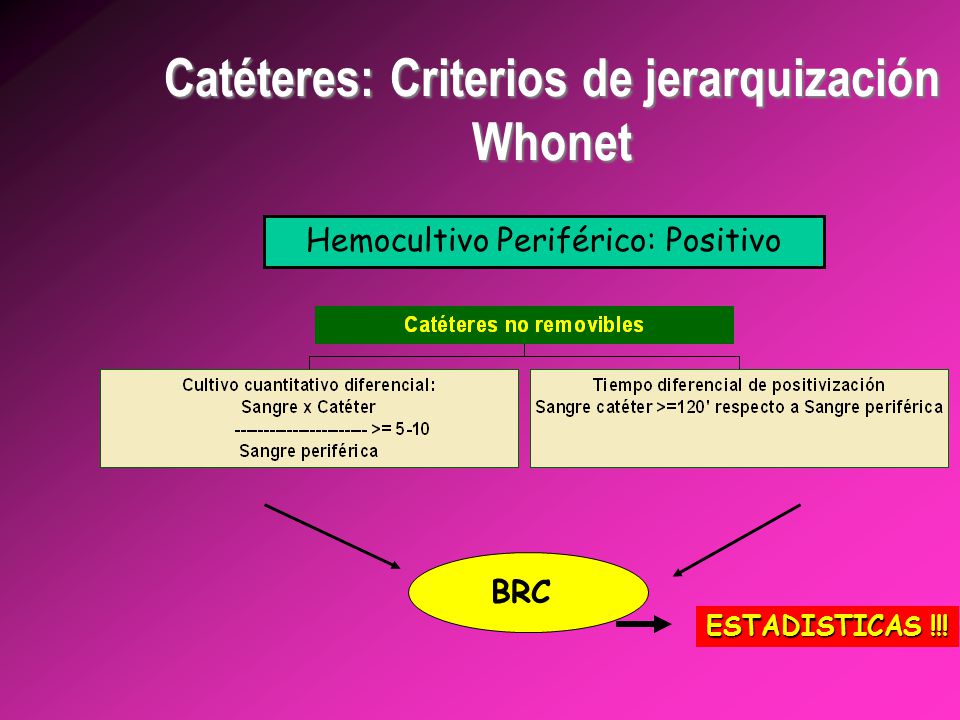 Catéteres: Criterios de jerarquización Whonet

Hemocultivo Periférico: Positivo

Catéteres no removibles

Cultivo cuantitativo diferencial:
Sangre x Catéter
-------------------------- >= 5-10
Sangre periférica

Tiempo diferencial de positivización
Sangre catéter >=120' respecto a Sangre periférica

BRC

ESTADISTICAS !!!